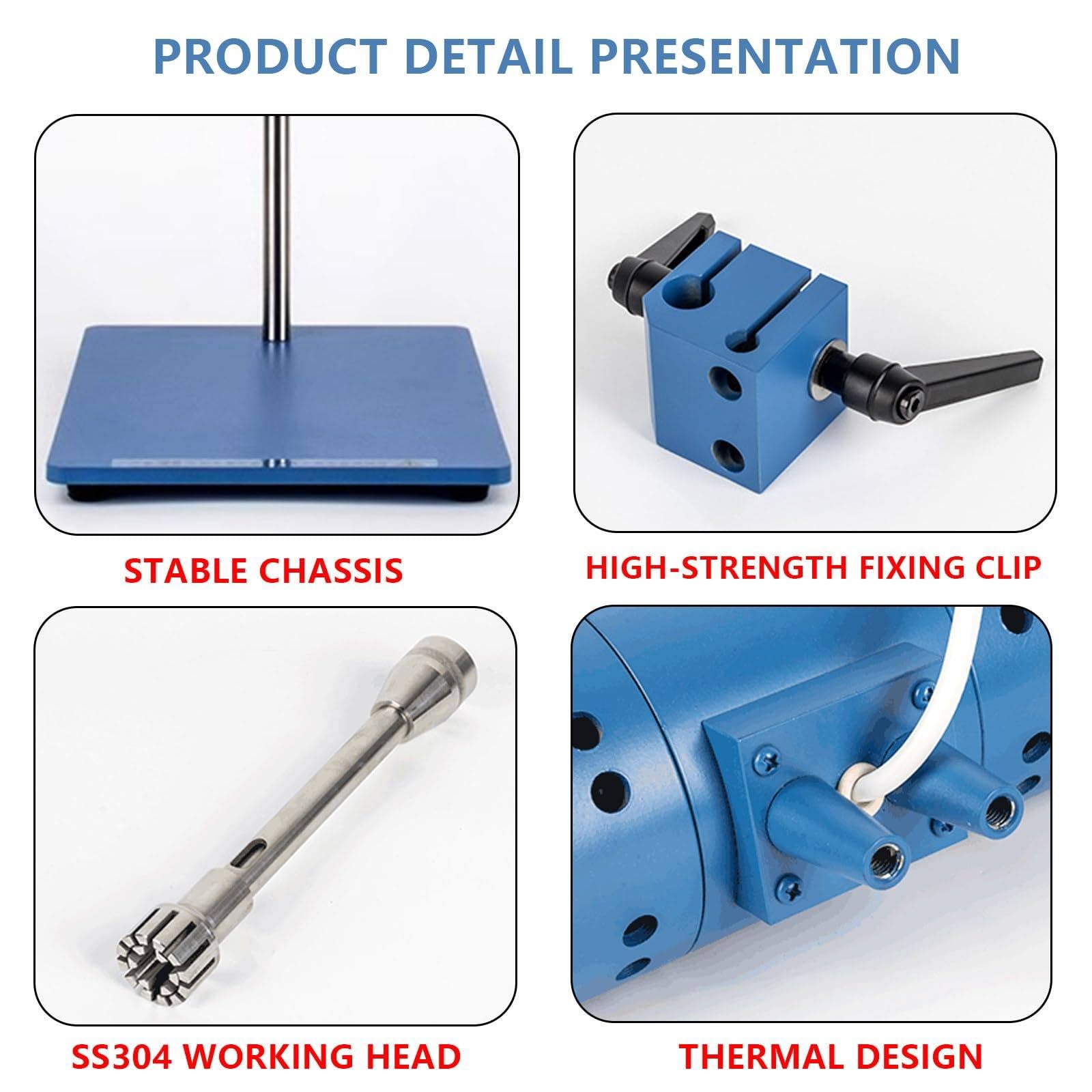 PRODUCT DETAIL PRESENTATION

STABLE CHASSIS

HIGH-STRENGTH FIXING CLIP

SS304 WORKING HEAD

THERMAL DESIGN